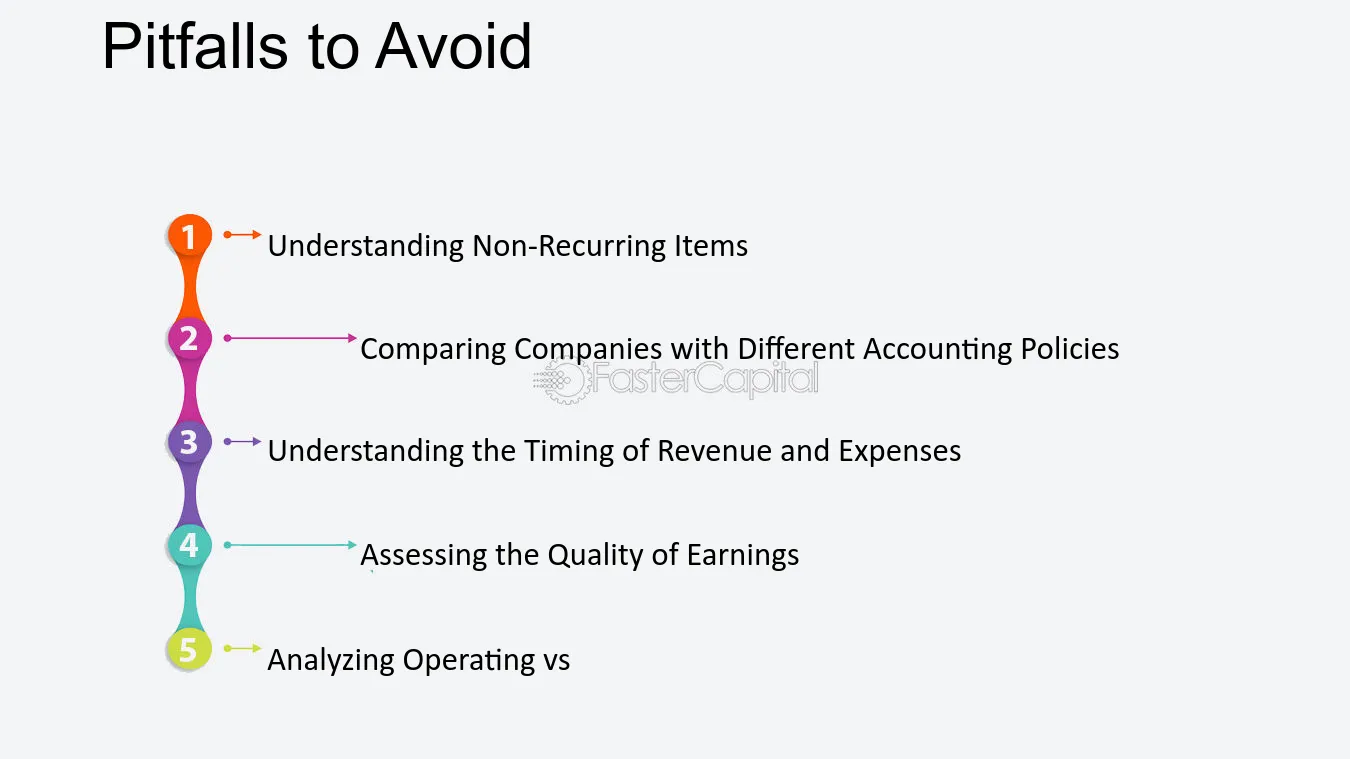 Pitfalls to Avoid

1 Understanding Non-Recurring Items

2 Comparing Companies with Different Accounting Policies

3 Understanding the Timing of Revenue and Expenses

4 Assessing the Quality of Earnings

5 Analyzing Operating vs

FasterCapital